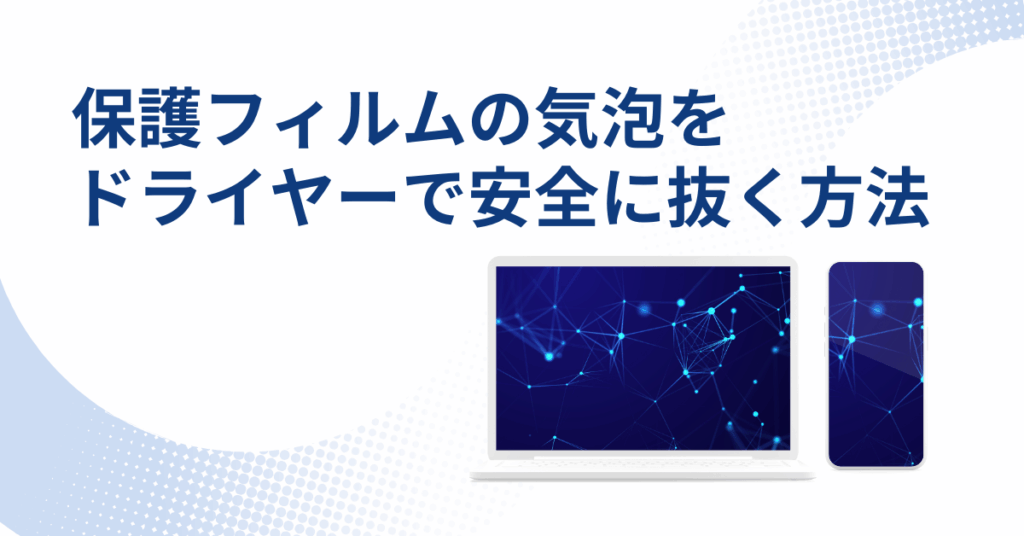 保護フィルムの気泡を
ドライヤーで安全に抜く方法